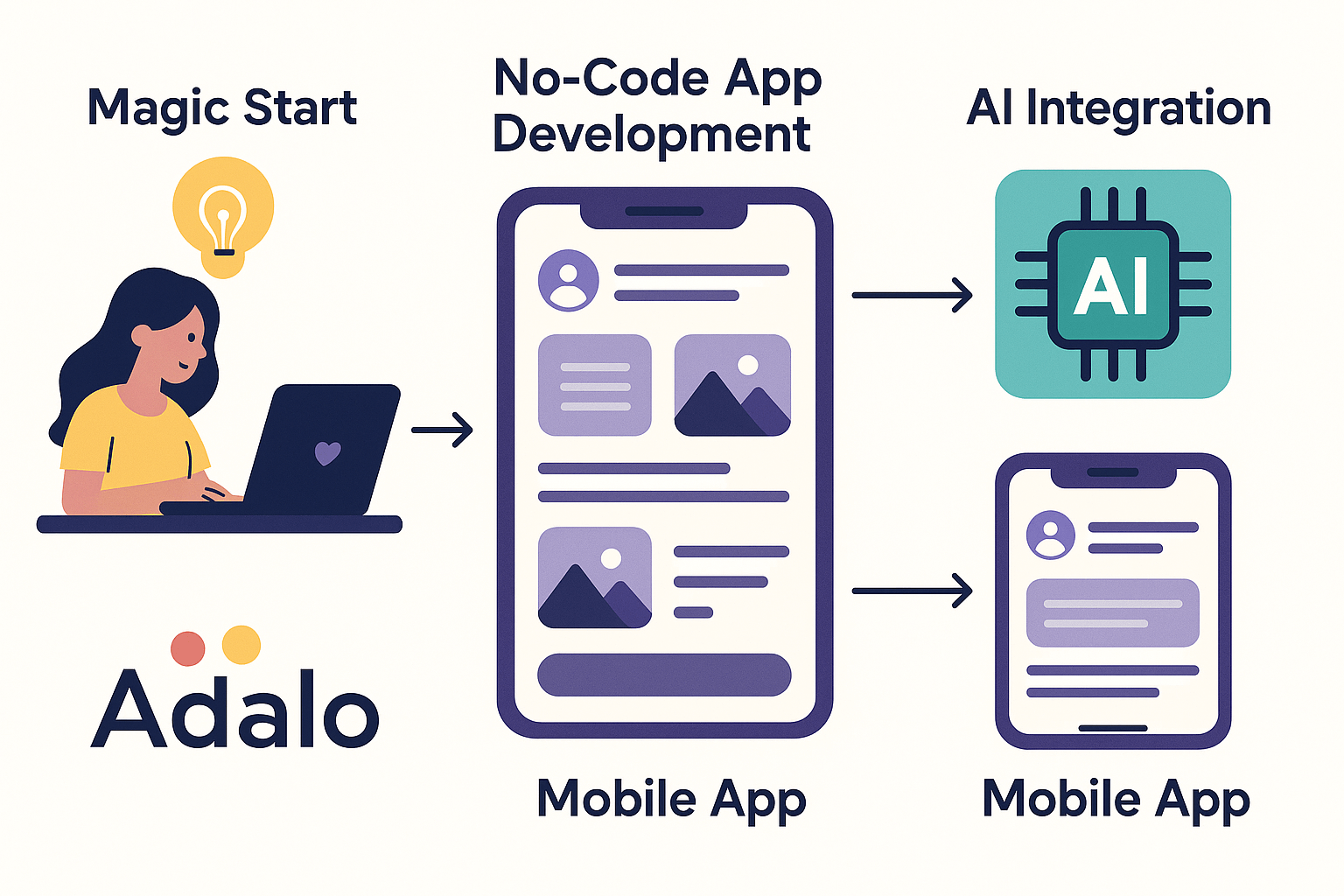 Magic Start

No-Code App Development

AI Integration

AI

Adalo

Mobile App

Mobile App